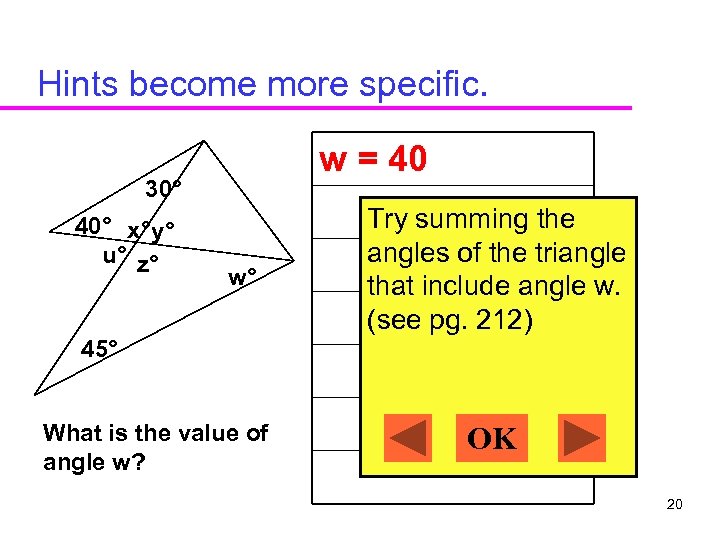 Hints become more specific.

30°
40° x° y°
u° z°
w°
45°

What is the value of angle w?

w = 40

Try summing the angles of the triangle that include angle w. (see pg. 212)

OK

20